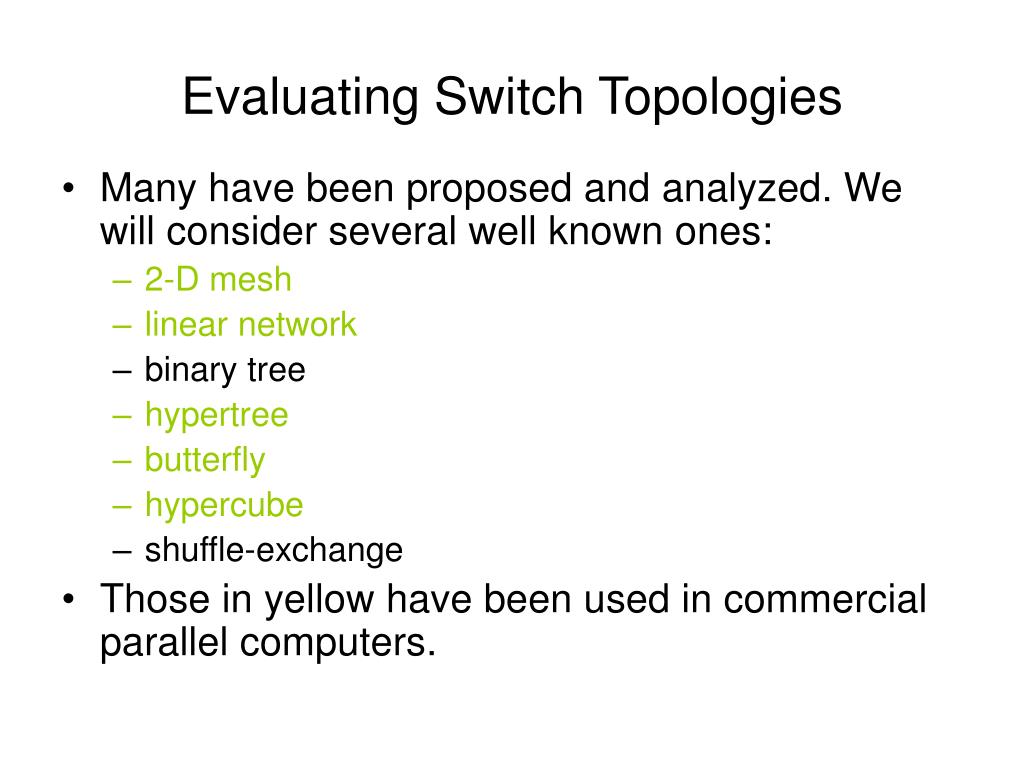 Evaluating Switch Topologies

• Many have been proposed and analyzed. We will consider several well known ones:
– 2-D mesh
– linear network
– binary tree
– hypertree
– butterfly
– hypercube
– shuffle-exchange

• Those in yellow have been used in commercial parallel computers.